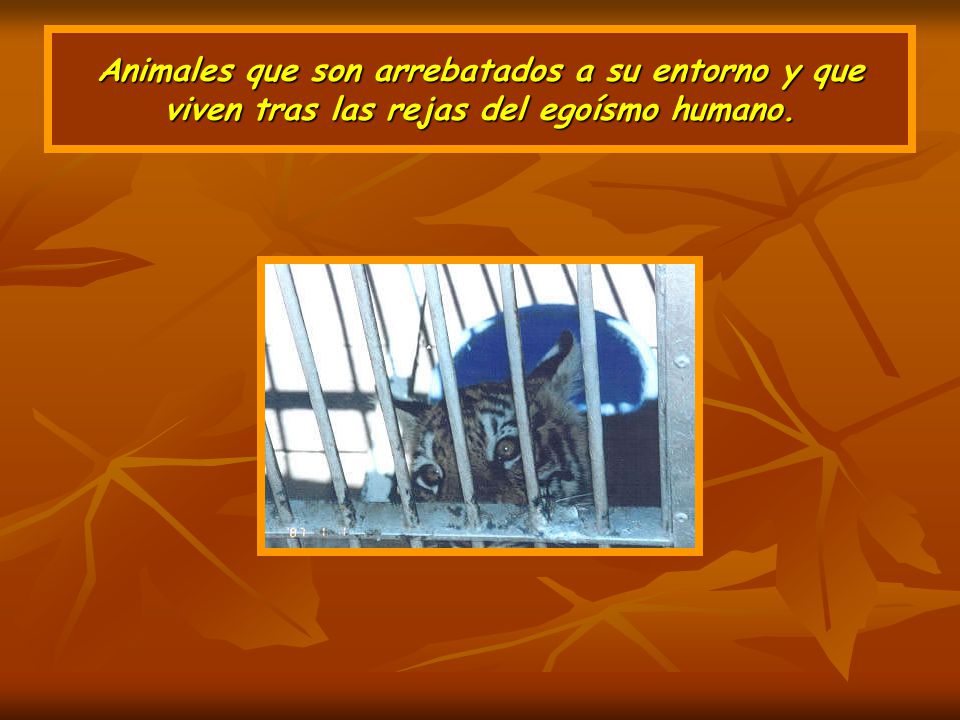 Animales que son arrebatados a su entorno y que viven tras las rejas del egoísmo humano.